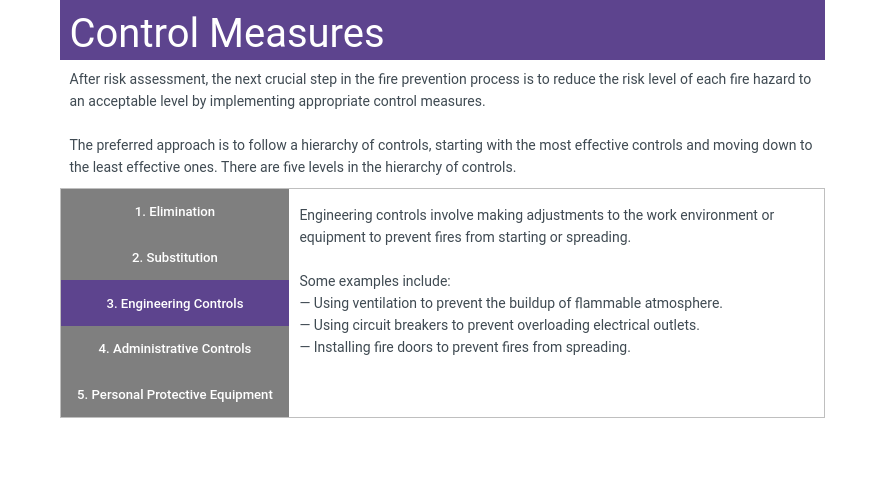 Control Measures

After risk assessment, the next crucial step in the fire prevention process is to reduce the risk level of each fire hazard to an acceptable level by implementing appropriate control measures.

The preferred approach is to follow a hierarchy of controls, starting with the most effective controls and moving down to the least effective ones. There are five levels in the hierarchy of controls.

1. Elimination

2. Substitution

3. Engineering Controls

4. Administrative Controls

5. Personal Protective Equipment

Engineering controls involve making adjustments to the work environment or equipment to prevent fires from starting or spreading.

Some examples include:
— Using ventilation to prevent the buildup of flammable atmosphere.
— Using circuit breakers to prevent overloading electrical outlets.
— Installing fire doors to prevent fires from spreading.